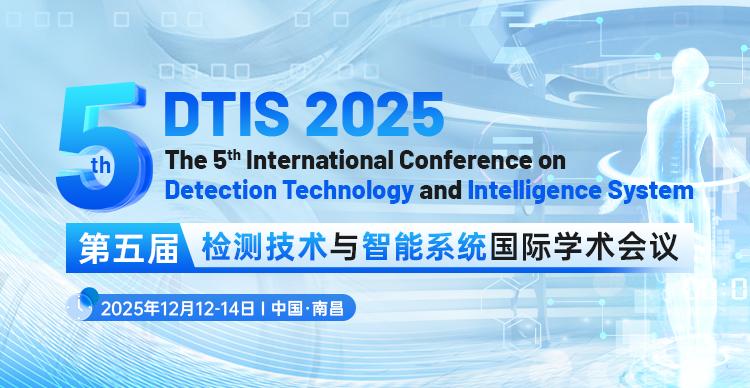 5th

DTIS 2025

The 5th International Conference on Detection Technology and Intelligence System

第五届 检测技术与智能系统国际学术会议

2025年12月12-14日 | 中国·南昌